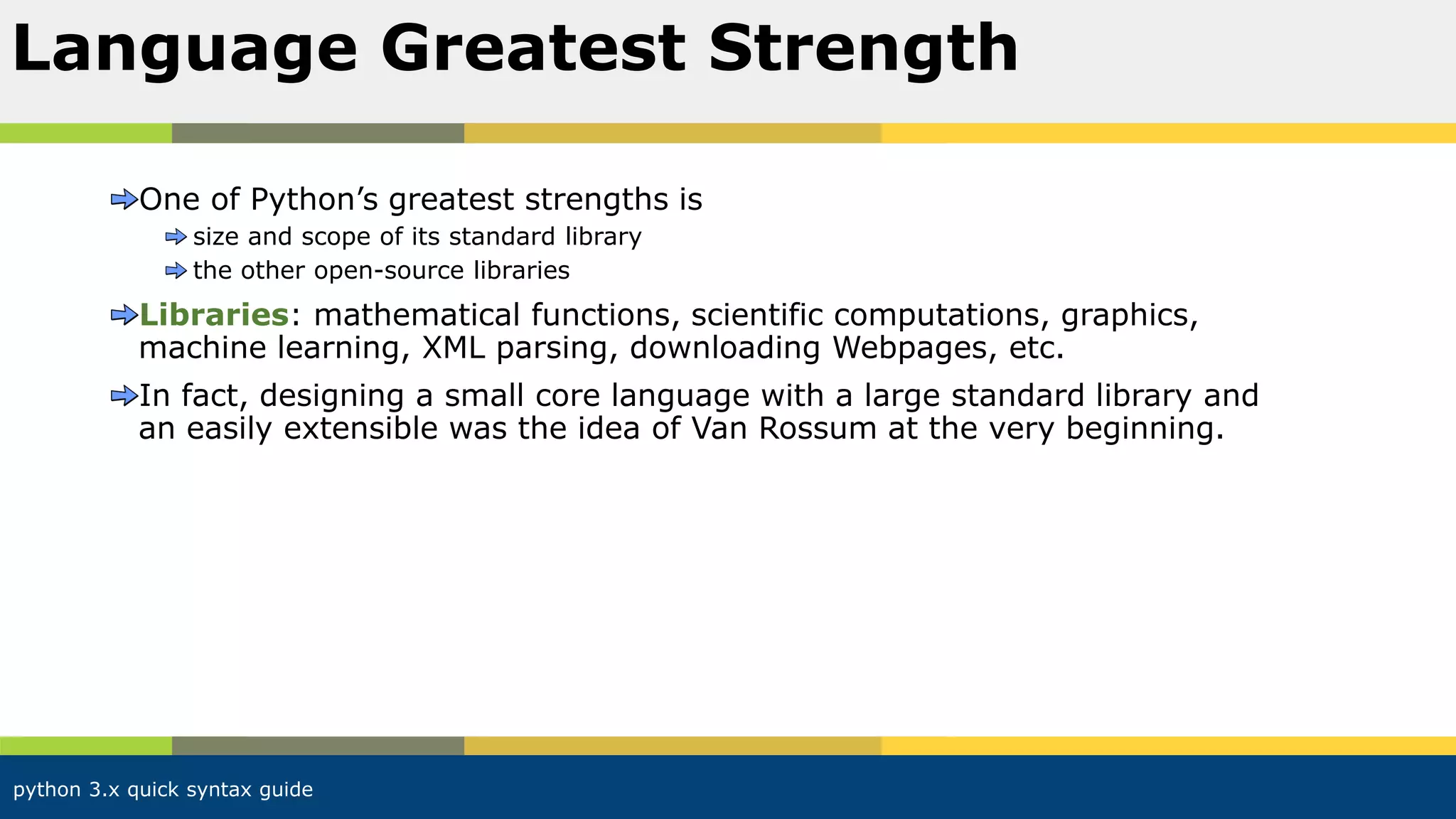 Language Greatest Strength

One of Python’s greatest strengths is

size and scope of its standard library

the other open-source libraries

Libraries: mathematical functions, scientific computations, graphics, machine learning, XML parsing, downloading Webpages, etc.

In fact, designing a small core language with a large standard library and an easily extensible was the idea of Van Rossum at the very beginning.

python 3.x quick syntax guide